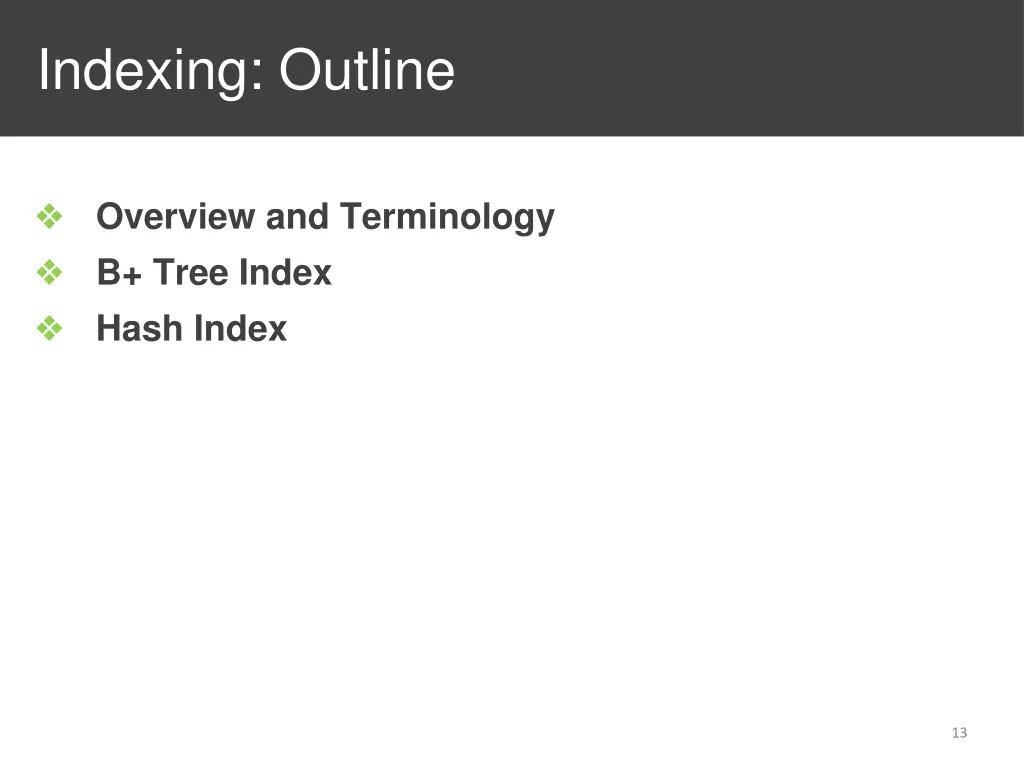 Indexing: Outline

❖ Overview and Terminology
❖ B+ Tree Index
❖ Hash Index

13